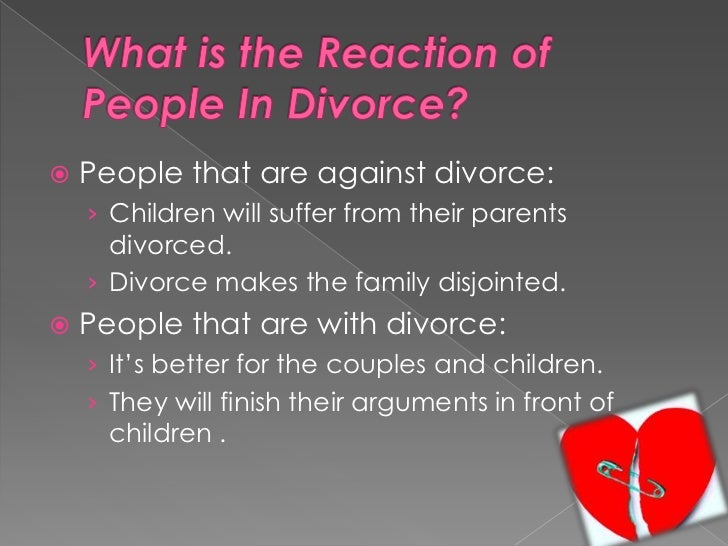 What is the Reaction of People In Divorce?

People that are against divorce:
› Children will suffer from their parents divorced.
› Divorce makes the family disjointed.

People that are with divorce:
› It's better for the couples and children.
› They will finish their arguments in front of children .